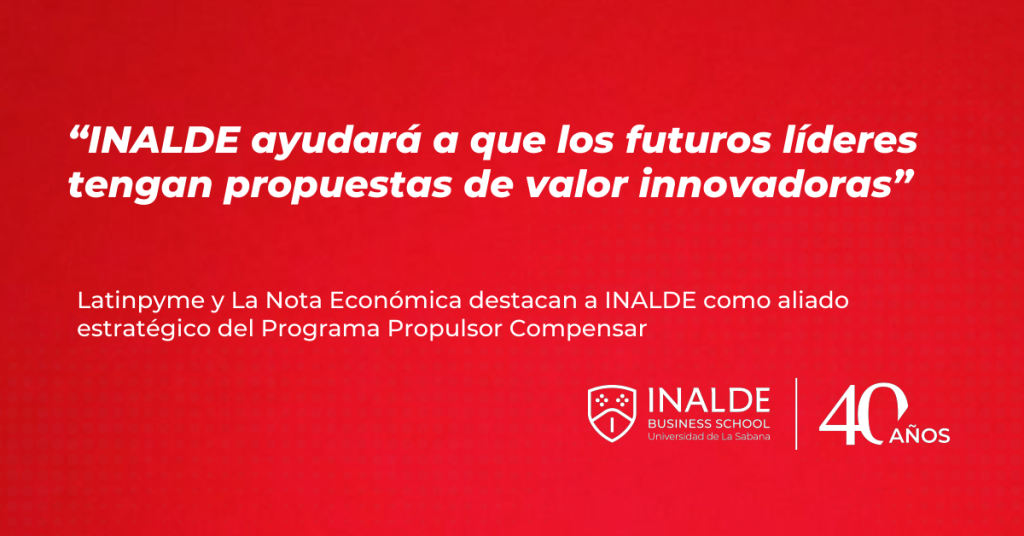 “INALDE ayudará a que los futuros líderes tengan propuestas de valor innovadoras”

Latinpyme y La Nota Económica destacan a INALDE como aliado estratégico del Programa Propulsor Compensar

INALDE
BUSINESS SCHOOL
Universidad de La Sabana

40 AÑOS